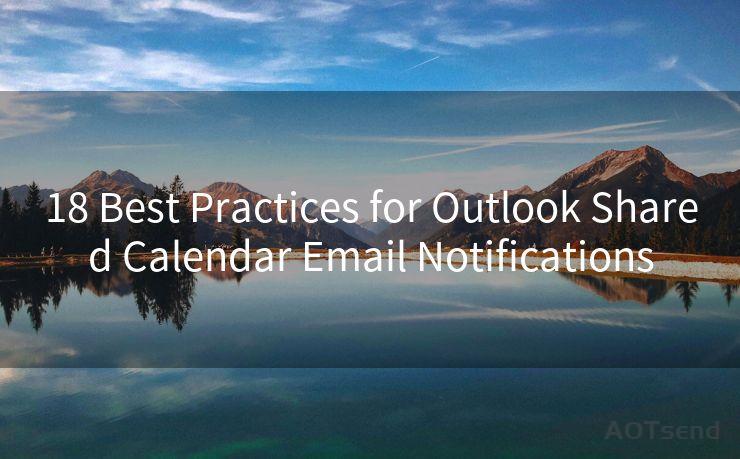 18 Best Practices for Outlook Shared Calendar Email Notifications

AOTsend